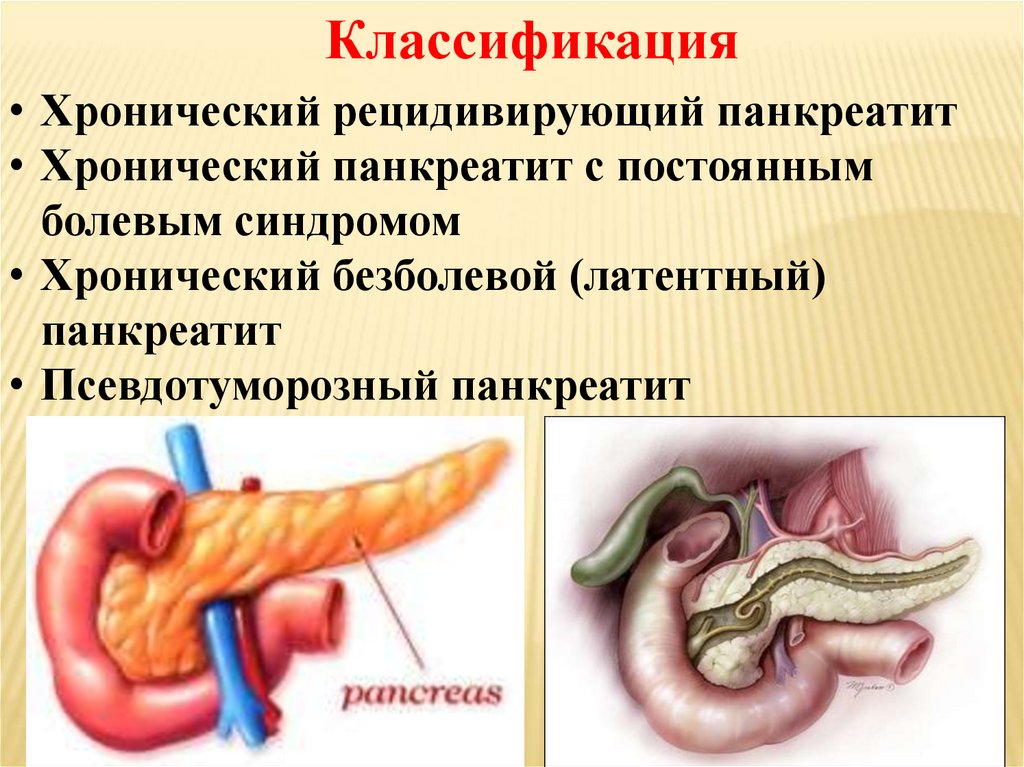 Классификация

• Хронический рецидивирующий панкреатит
• Хронический панкреатит с постоянным болевым синдромом
• Хронический безболевой (латентный) панкреатит
• Псевдотуморозный панкреатит

pancreas